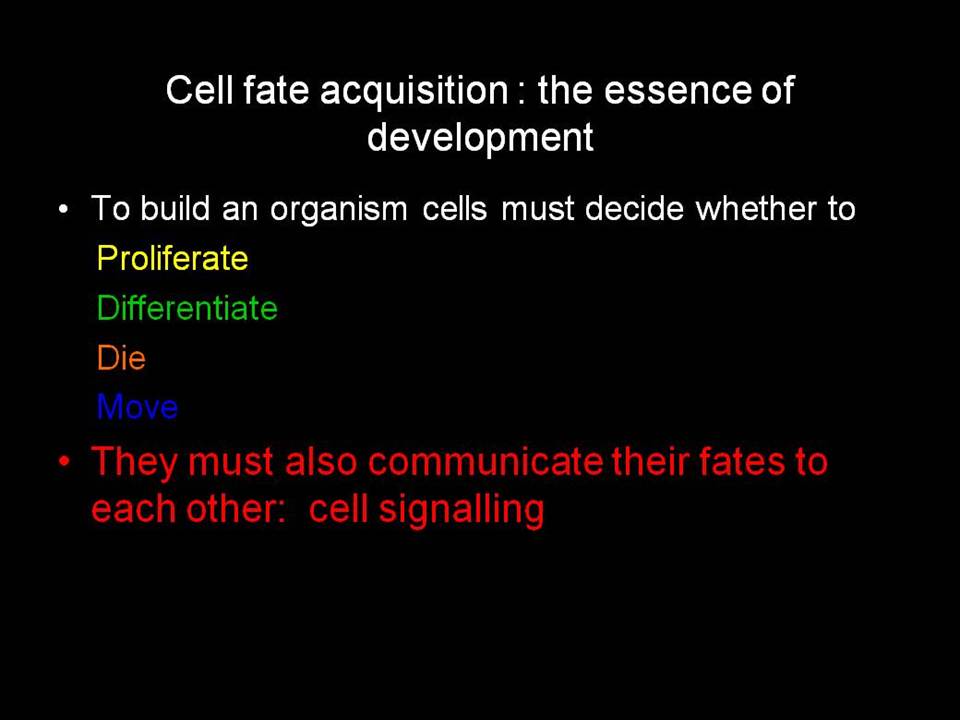 Cell fate acquisition : the essence of development

• To build an organism cells must decide whether to
Proliferate
Differentiate
Die
Move
• They must also communicate their fates to each other: cell signalling